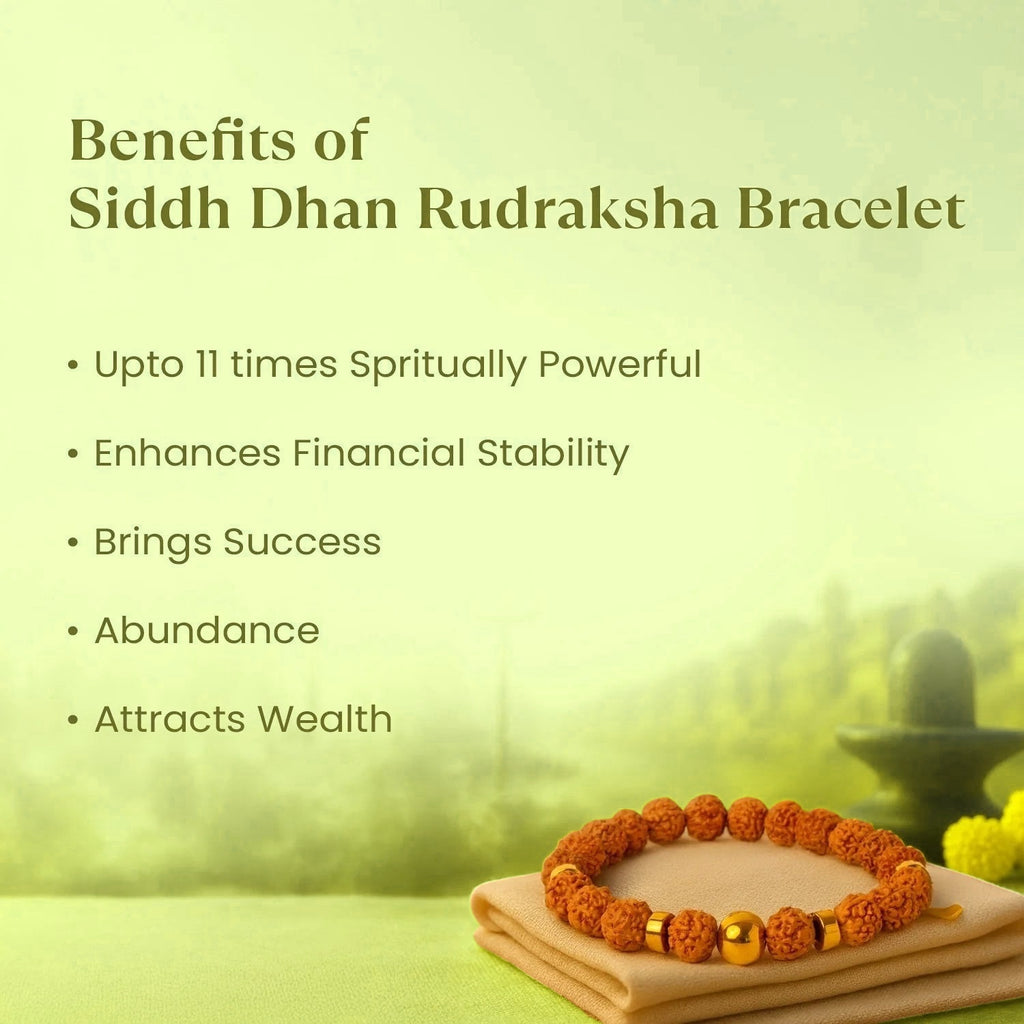 Benefits of
Siddh Dhan Rudraksha Bracelet

• Upto 11 times Spritually Powerful

• Enhances Financial Stability

• Brings Success

• Abundance

• Attracts Wealth